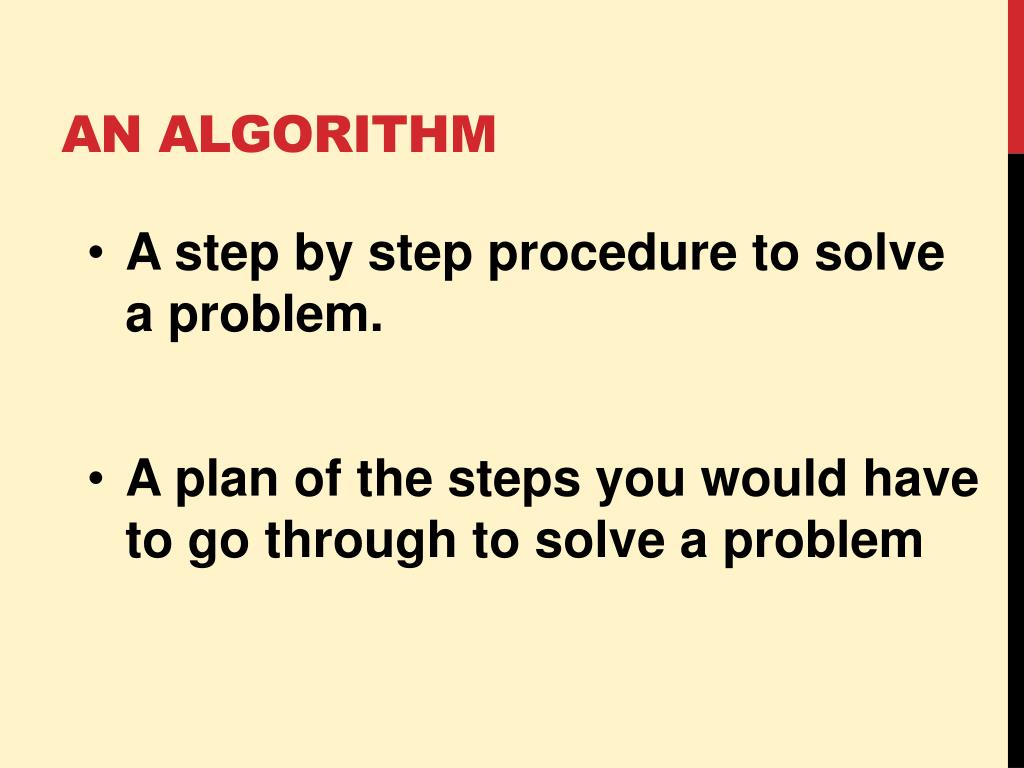 AN ALGORITHM

• A step by step procedure to solve a problem.

• A plan of the steps you would have to go through to solve a problem